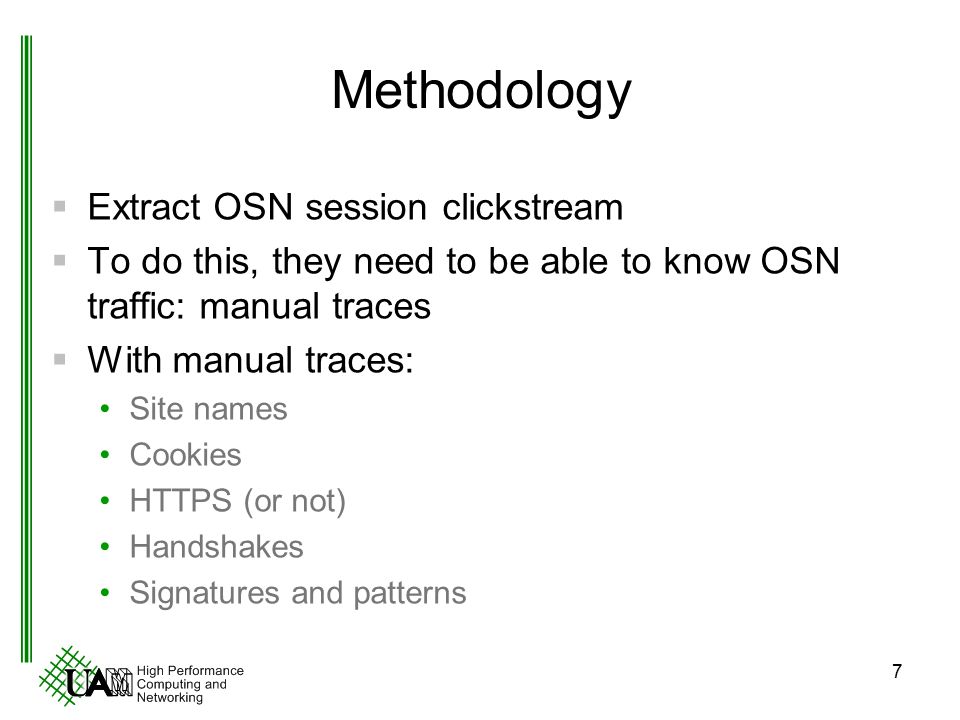 Methodology

- Extract OSN session clickstream
- To do this, they need to be able to know OSN traffic: manual traces
- With manual traces:
  - Site names
  - Cookies
  - HTTPS (or not)
  - Handshakes
  - Signatures and patterns

UAM High Performance Computing and Networking

7